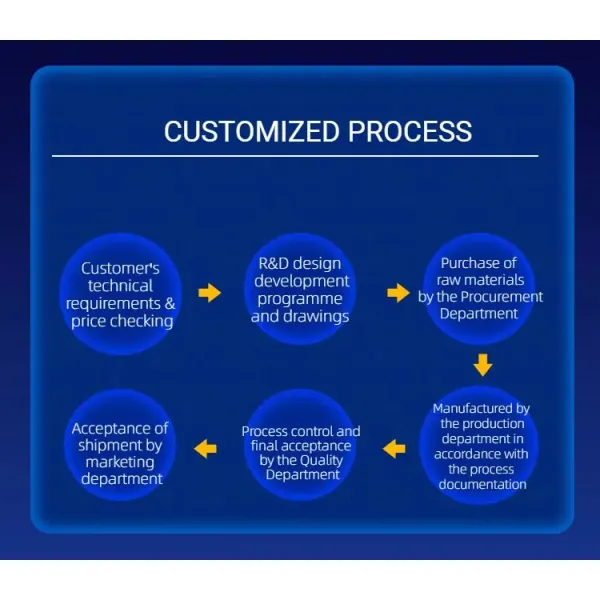 CUSTOMIZED PROCESS

Customer's technical requirements & price checking

R&D design development programme and drawings

Purchase of raw materials by the Procurement Department

Manufactured by the production department in accordance with the process documentation

Process control and final acceptance by the Quality Department

Acceptance of shipment by marketing department